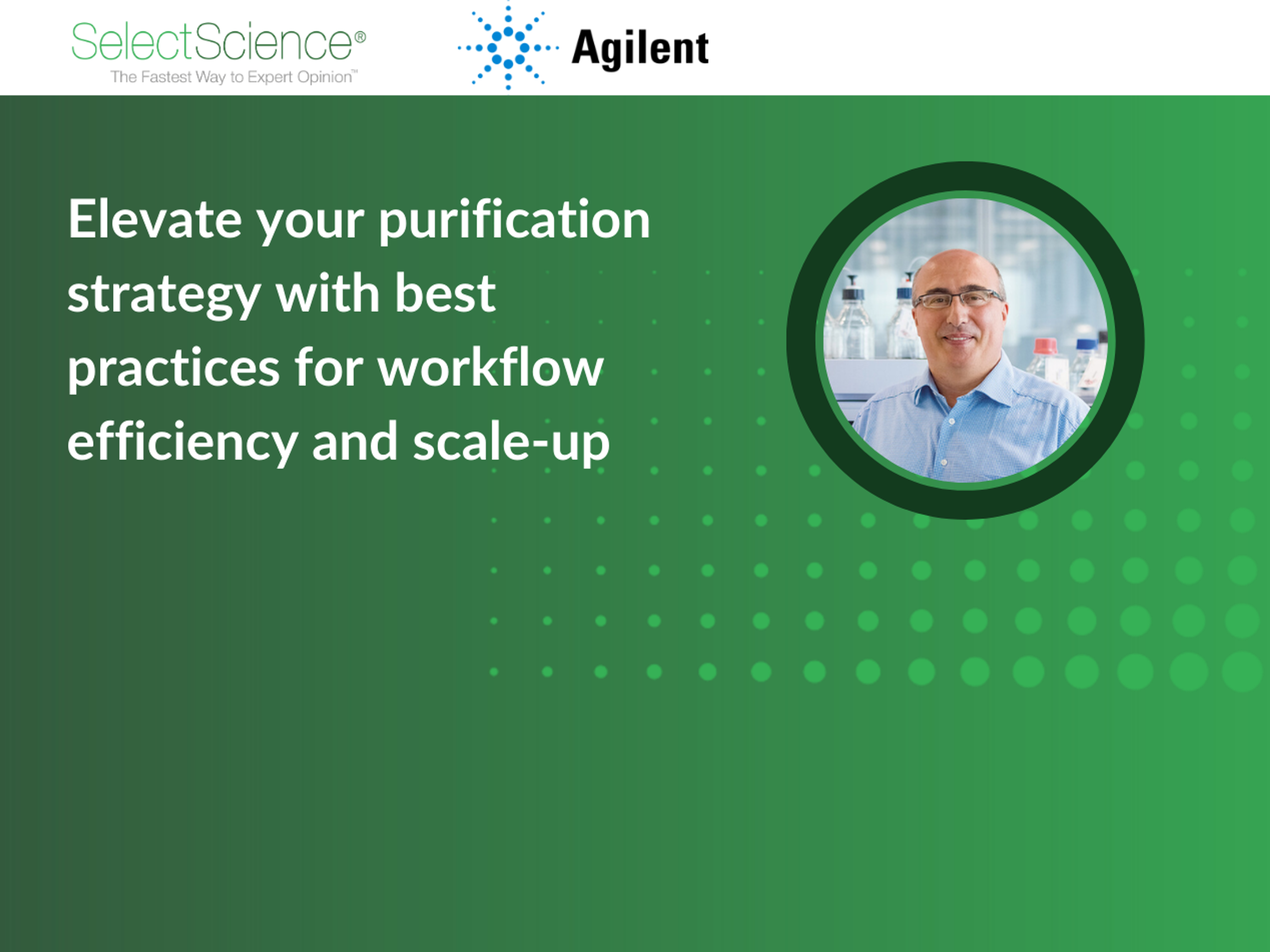 SelectScience®
The Fastest Way to Expert Opinion™

Agilent

Elevate your purification strategy with best practices for workflow efficiency and scale-up